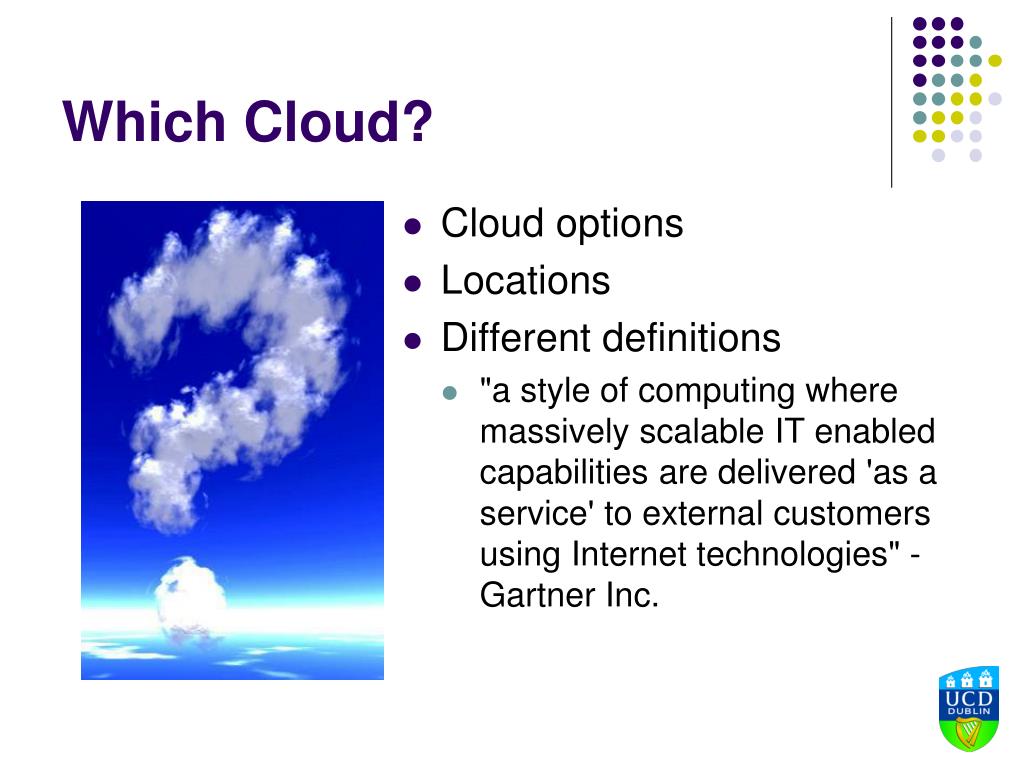 Which Cloud?

- Cloud options
- Locations
- Different definitions
  - "a style of computing where massively scalable IT enabled capabilities are delivered 'as a service' to external customers using Internet technologies" - Gartner Inc.

UCD
DUBLIN